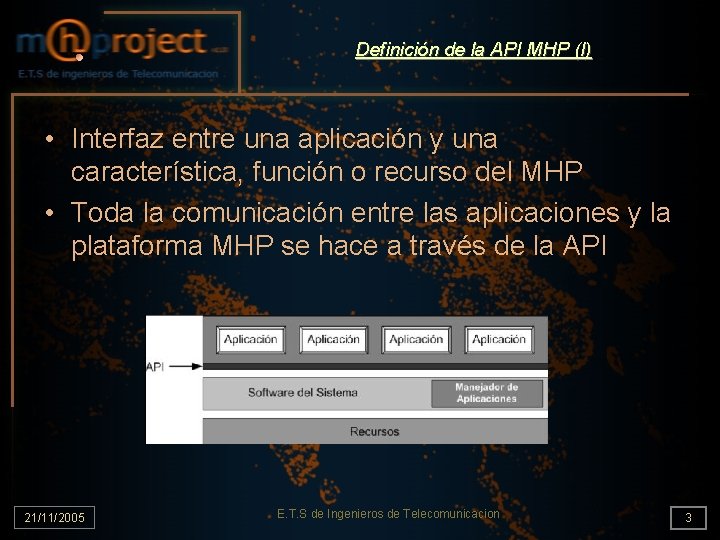 mhproject
E.T.S de Ingenieros de Telecomunicacion

Definición de la API MHP (I)

• Interfaz entre una aplicación y una característica, función o recurso del MHP
• Toda la comunicación entre las aplicaciones y la plataforma MHP se hace a través de la API

Aplicación Aplicación Aplicación Aplicación
API
Software del Sistema
Manejador de Aplicaciones
Recursos

21/11/2005
E.T.S de Ingenieros de Telecomunicacion
3